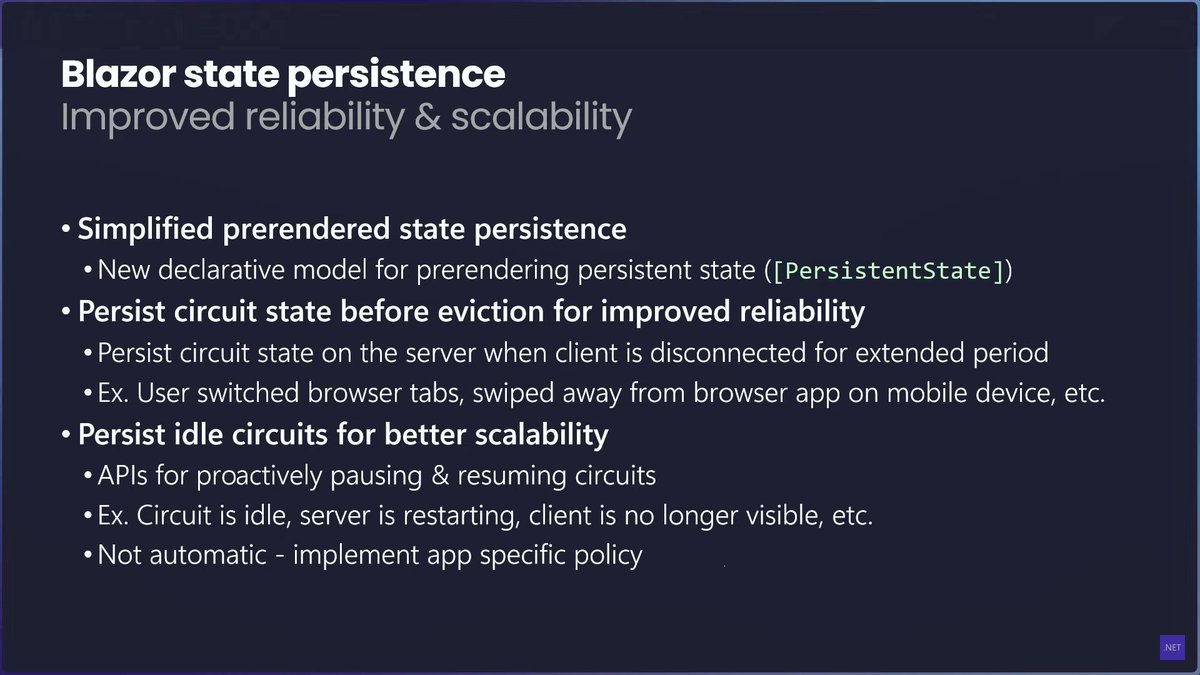 Blazor state persistence
Improved reliability & scalability

• Simplified prerendered state persistence
• New declarative model for prerendering persistent state ([PersistentState])
• Persist circuit state before eviction for improved reliability
• Persist circuit state on the server when client is disconnected for extended period
• Ex. User switched browser tabs, swiped away from browser app on mobile device, etc.
• Persist idle circuits for better scalability
• APIs for proactively pausing & resuming circuits
• Ex. Circuit is idle, server is restarting, client is no longer visible, etc.
• Not automatic - implement app specific policy

.NET